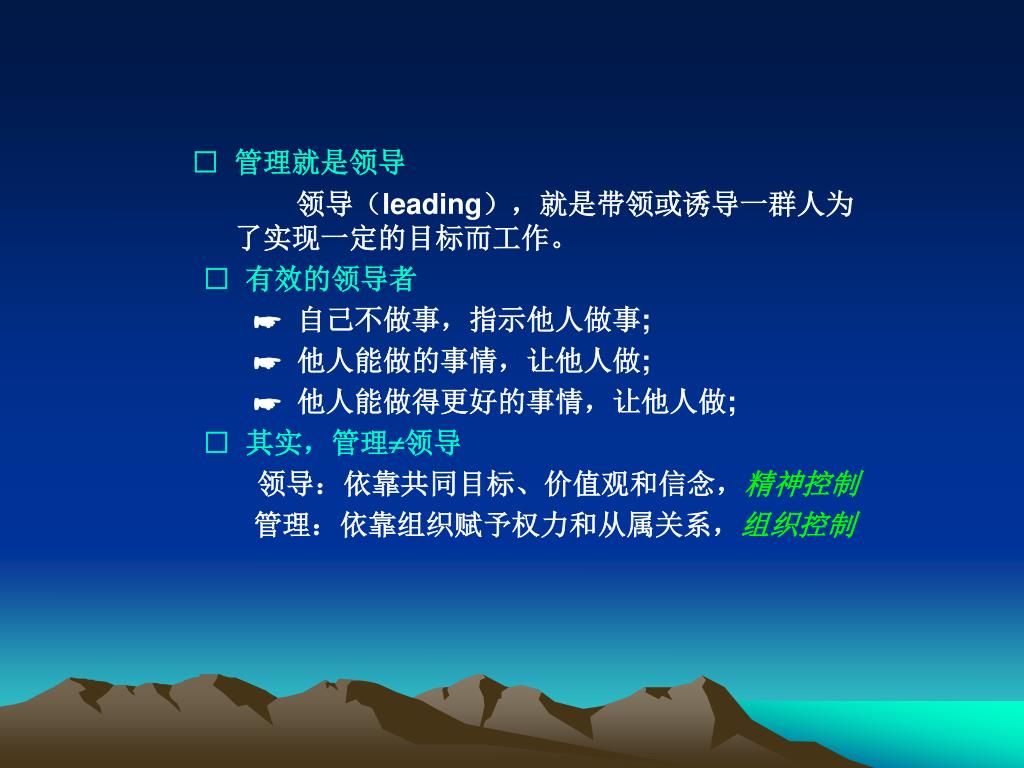 □ 管理就是领导

领导（leading），就是带领或诱导一群人为了实现一定的目标而工作。

□ 有效的领导者

☛ 自己不做事，指示他人做事;

☛ 他人能做的事情，让他人做;

☛ 他人能做得更好的事情，让他人做;

□ 其实，管理≠领导

领导：依靠共同目标、价值观和信念，精神控制

管理：依靠组织赋予权力和从属关系，组织控制